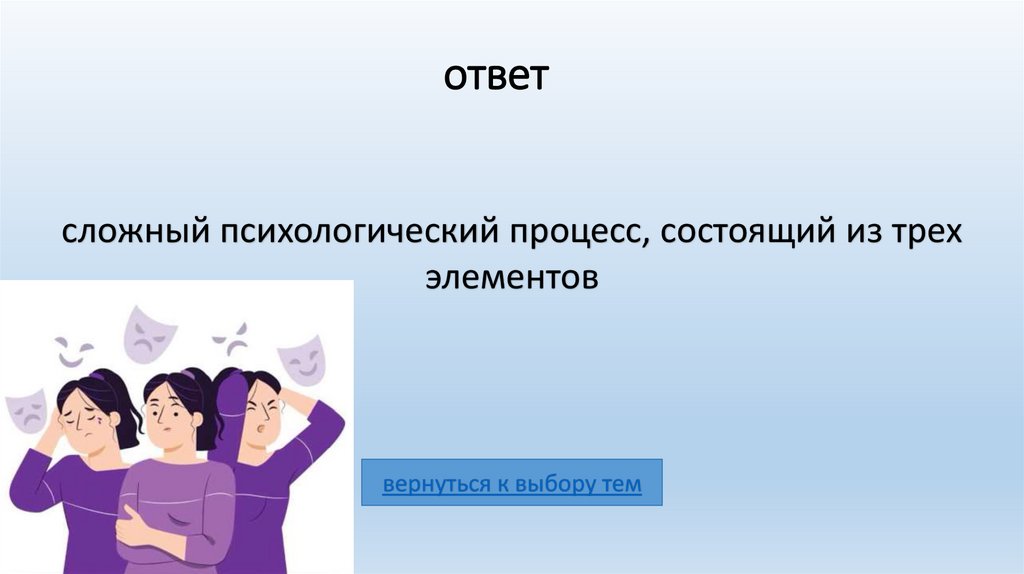 ответ

сложный психологический процесс, состоящий из трех элементов

вернуться к выбору тем